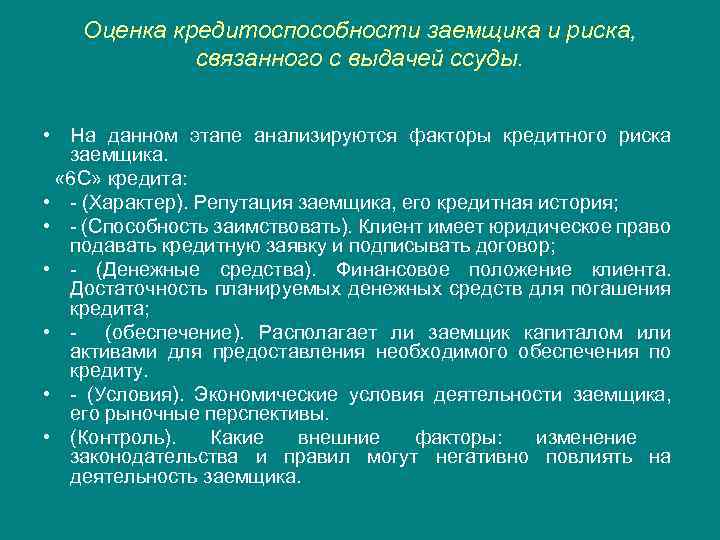 Оценка кредитоспособности заемщика и риска, связанного с выдачей ссуды.

• На данном этапе анализируются факторы кредитного риска заемщика.

«6С» кредита:

• - (Характер). Репутация заемщика, его кредитная история;

• - (Способность заимствовать). Клиент имеет юридическое право подавать кредитную заявку и подписывать договор;

• - (Денежные средства). Финансовое положение клиента. Достаточность планируемых денежных средств для погашения кредита;

• - (обеспечение). Располагает ли заемщик капиталом или активами для предоставления необходимого обеспечения по кредиту.

• - (Условия). Экономические условия деятельности заемщика, его рыночные перспективы.

• (Контроль). Какие внешние факторы: изменение законодательства и правил могут негативно повлиять на деятельность заемщика.